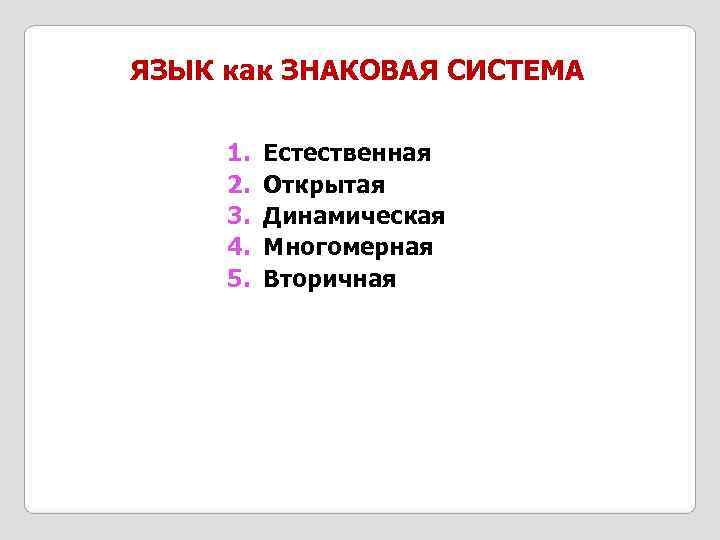 ЯЗЫК как ЗНАКОВАЯ СИСТЕМА

1. Естественная
2. Открытая
3. Динамическая
4. Многомерная
5. Вторичная